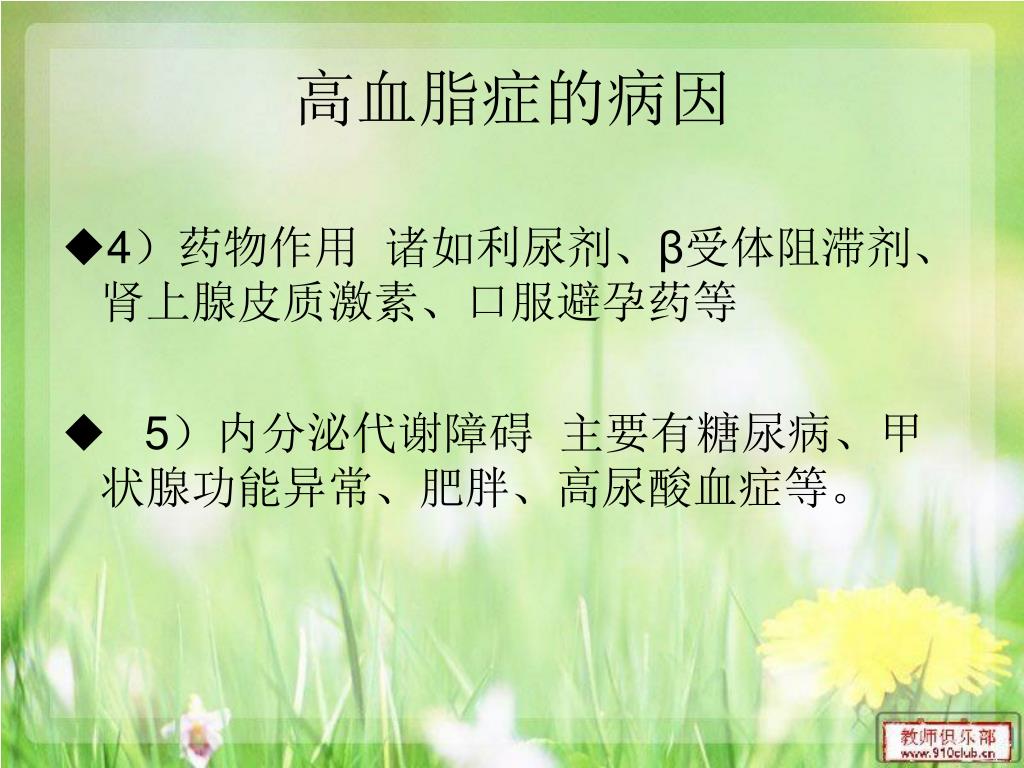 高血脂症的病因

◆4）药物作用 诸如利尿剂、β受体阻滞剂、肾上腺皮质激素、口服避孕药等

◆ 5）内分泌代谢障碍 主要有糖尿病、甲状腺功能异常、肥胖、高尿酸血症等。

教师俱乐部
www.910club.cn